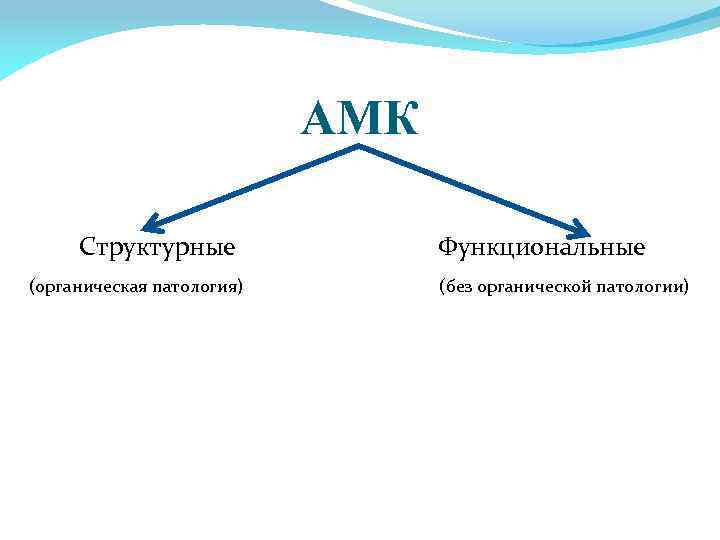 АМК

Структурные
(органическая патология)

Функциональные
(без органической патологии)